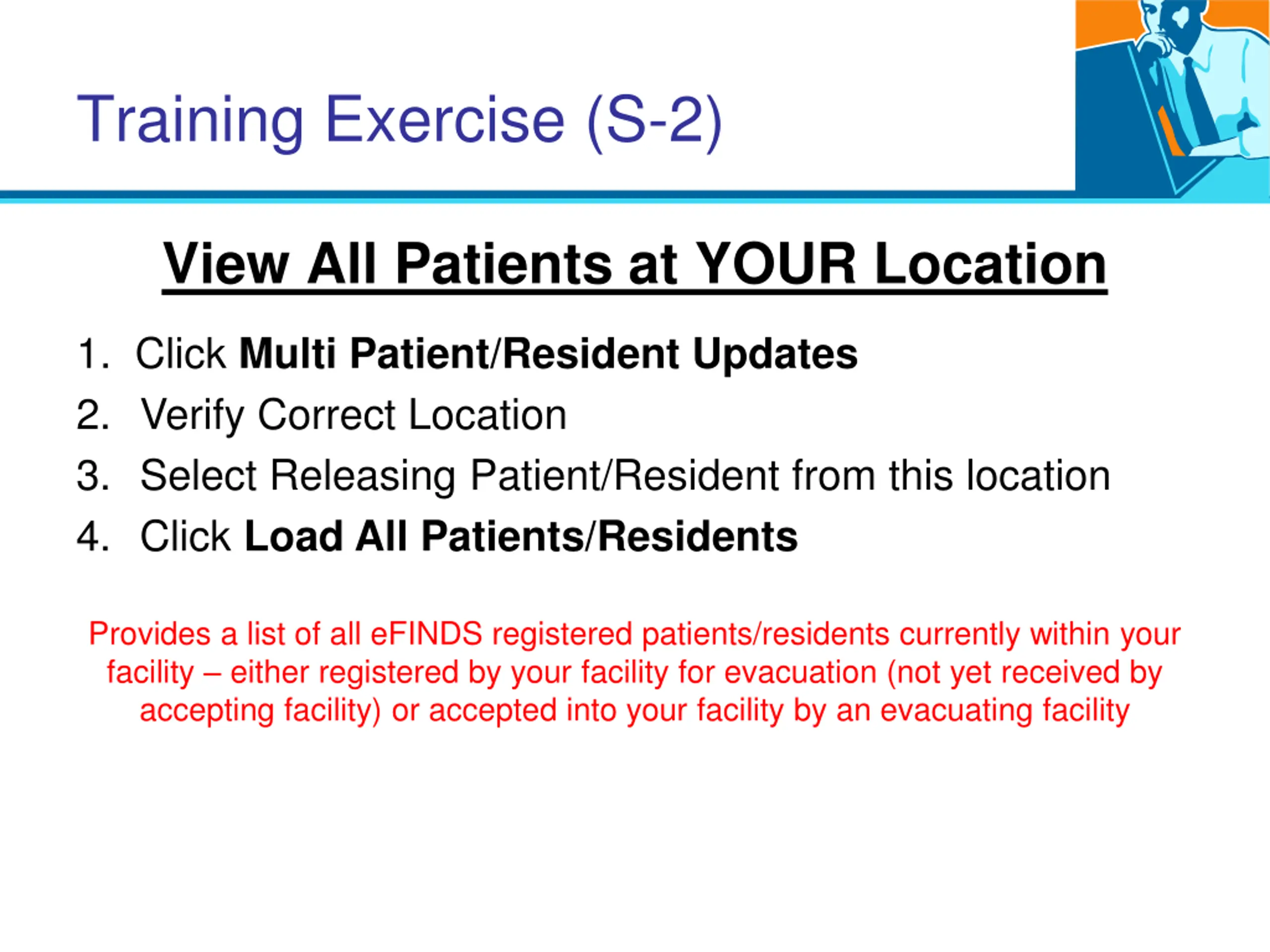 Training Exercise (S-2)

View All Patients at YOUR Location

1. Click Multi Patient/Resident Updates
2. Verify Correct Location
3. Select Releasing Patient/Resident from this location
4. Click Load All Patients/Residents

Provides a list of all eFINDS registered patients/residents currently within your facility – either registered by your facility for evacuation (not yet received by accepting facility) or accepted into your facility by an evacuating facility